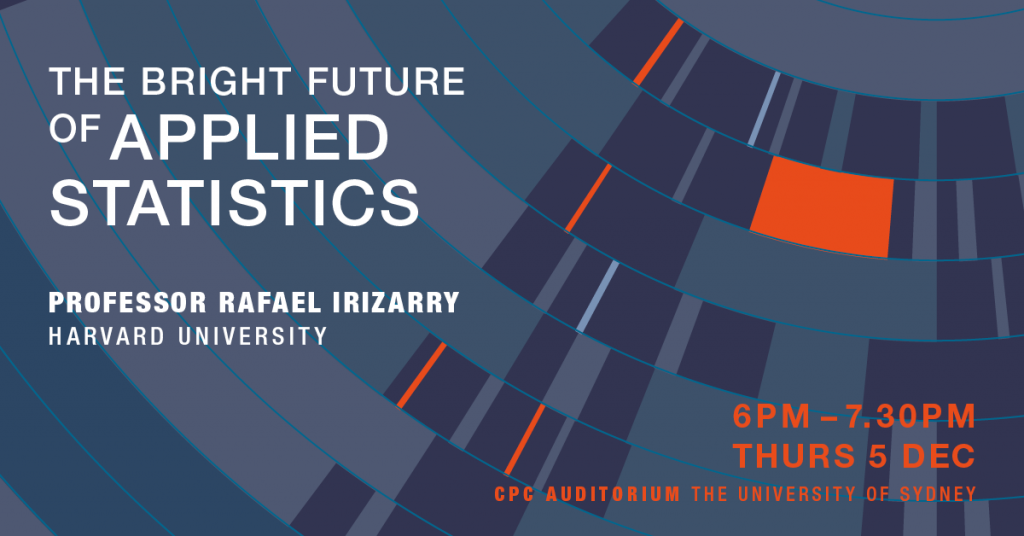 THE BRIGHT FUTURE OF APPLIED STATISTICS

PROFESSOR RAFAEL IRIZARRY
HARVARD UNIVERSITY

6PM – 7.30PM
THURS 5 DEC
CPC AUDITORIUM THE UNIVERSITY OF SYDNEY